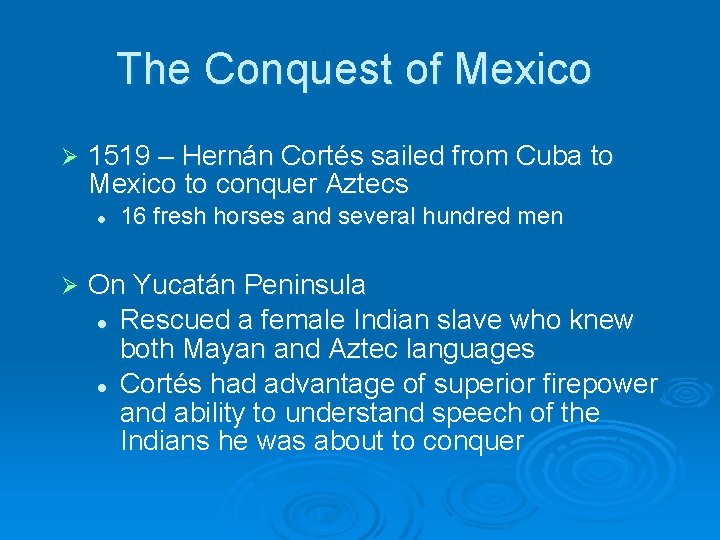 The Conquest of Mexico

➢ 1519 – Hernán Cortés sailed from Cuba to Mexico to conquer Aztecs
• 16 fresh horses and several hundred men

➢ On Yucatán Peninsula
• Rescued a female Indian slave who knew both Mayan and Aztec languages
• Cortés had advantage of superior firepower and ability to understand speech of the Indians he was about to conquer